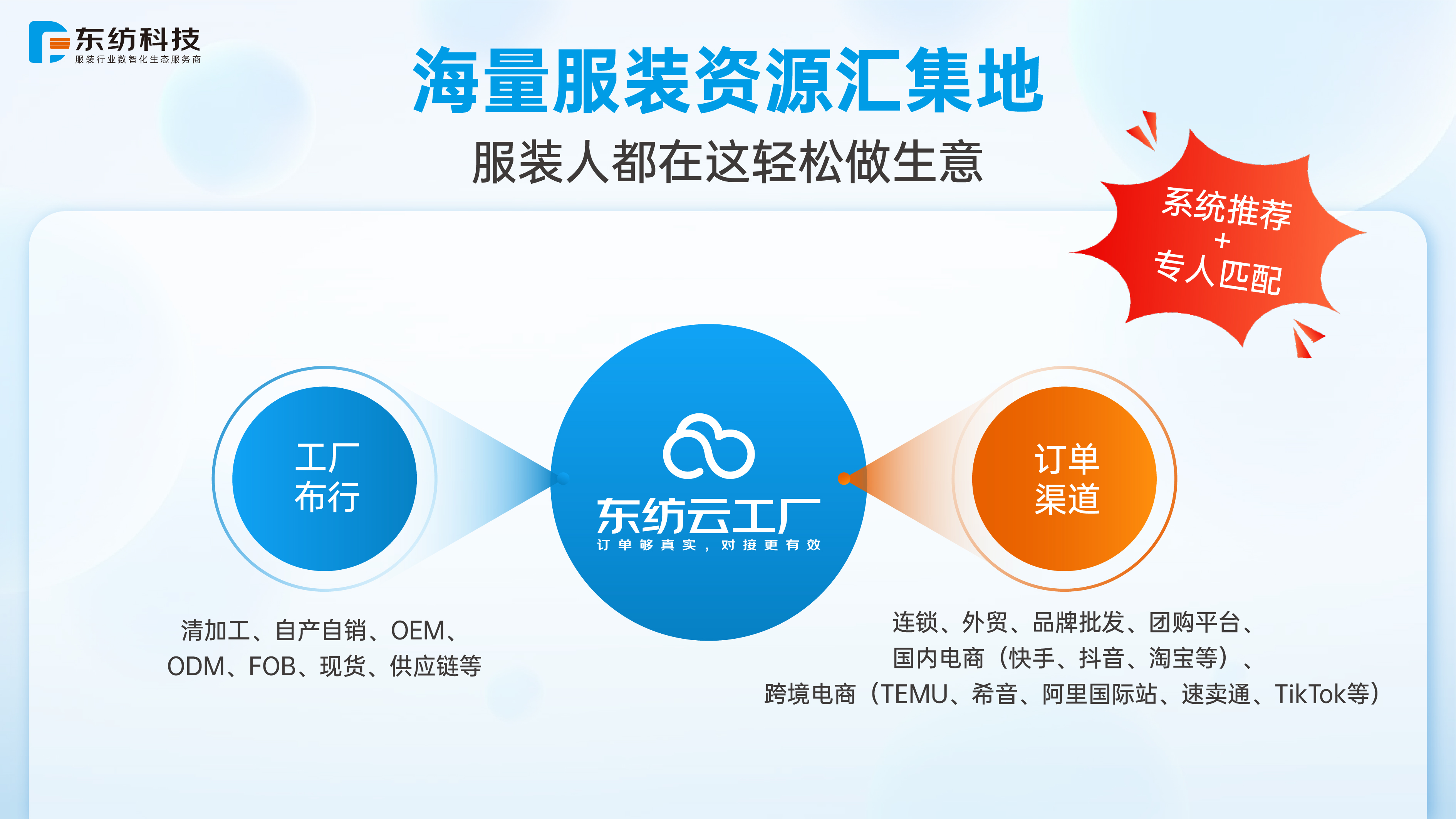 东纺科技
服装行业数智化生态服务商

海量服装资源汇集地

服装人都在这轻松做生意

系统推荐
+
专人匹配

工厂
布行

东纺云工厂
订单够真实，对接更有效

订单
渠道

清加工、自产自销、OEM、ODM、FOB、现货、供应链等

连锁、外贸、品牌批发、团购平台、国内电商（快手、抖音、淘宝等）、跨境电商（TEMU、希音、阿里国际站、速卖通、TikTok等）